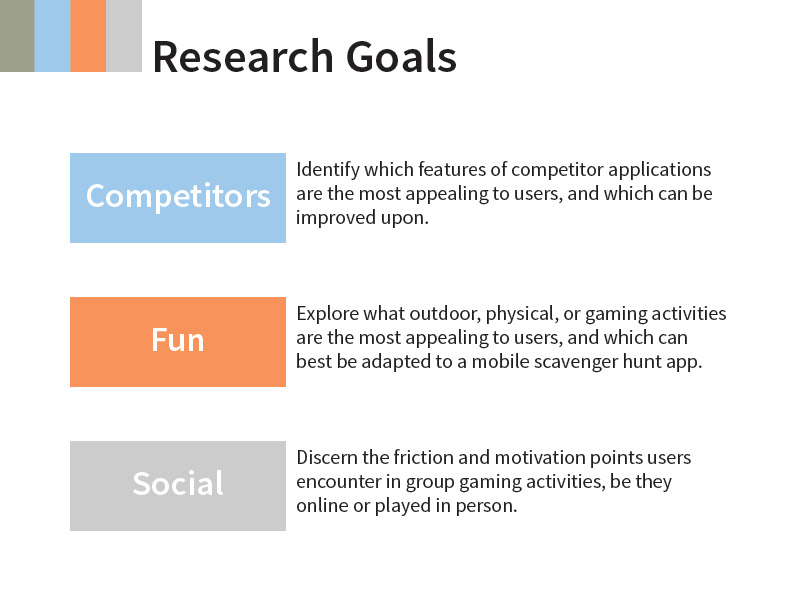 Research Goals

Competitors

Identify which features of competitor applications are the most appealing to users, and which can be improved upon.

Fun

Explore what outdoor, physical, or gaming activities are the most appealing to users, and which can best be adapted to a mobile scavenger hunt app.

Social

Discern the friction and motivation points users encounter in group gaming activities, be they online or played in person.